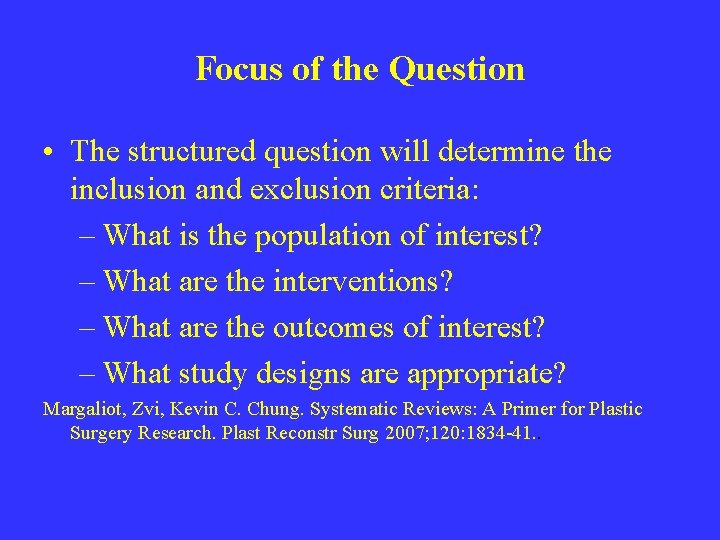 Focus of the Question

• The structured question will determine the inclusion and exclusion criteria:
– What is the population of interest?
– What are the interventions?
– What are the outcomes of interest?
– What study designs are appropriate?

Margaliot, Zvi, Kevin C. Chung. Systematic Reviews: A Primer for Plastic Surgery Research. Plast Reconstr Surg 2007;120:1834-41..